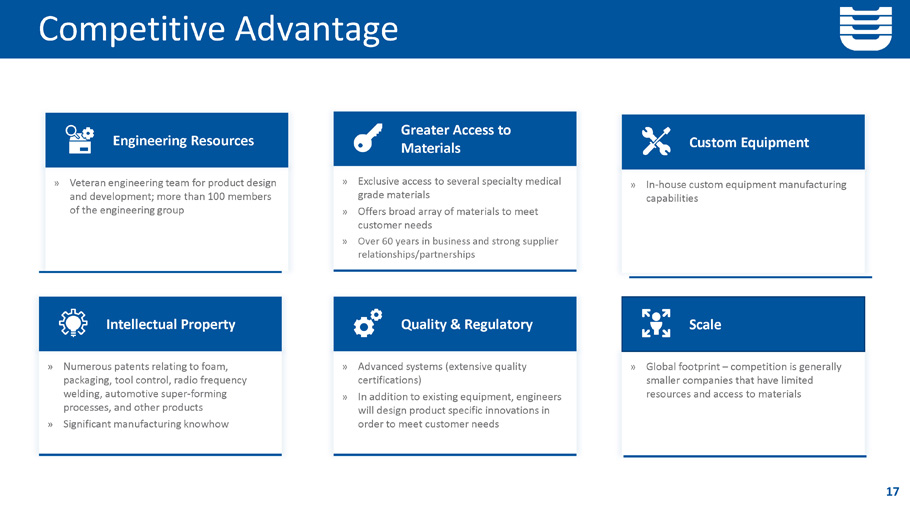 Competitive Advantage

Engineering Resources

» Veteran engineering team for product design and development; more than 100 members of the engineering group

Greater Access to Materials

» Exclusive access to several specialty medical grade materials
» Offers broad array of materials to meet customer needs
» Over 60 years in business and strong supplier relationships/partnerships

Custom Equipment

» In-house custom equipment manufacturing capabilities

Intellectual Property

» Numerous patents relating to foam, packaging, tool control, radio frequency welding, automotive super-forming processes, and other products
» Significant manufacturing knowhow

Quality & Regulatory

» Advanced systems (extensive quality certifications)
» In addition to existing equipment, engineers will design product specific innovations in order to meet customer needs

Scale

» Global footprint – competition is generally smaller companies that have limited resources and access to materials

17